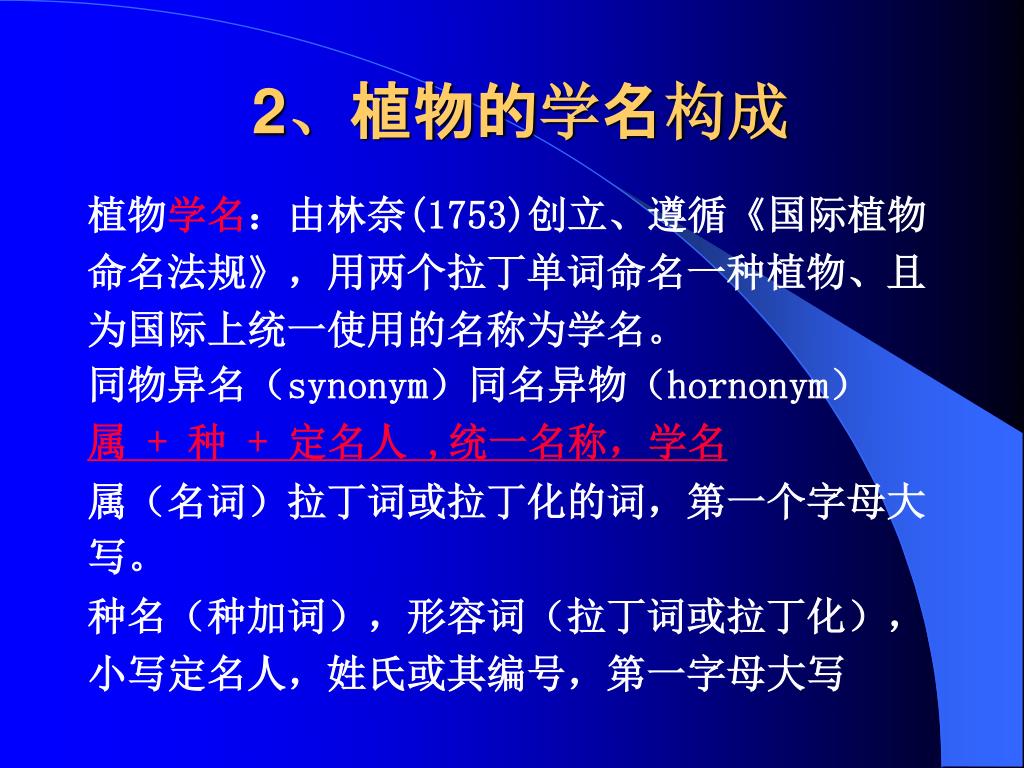 2、植物的学名构成

植物学名：由林奈(1753)创立、遵循《国际植物命名法规》，用两个拉丁单词命名一种植物、且为国际上统一使用的名称为学名。

同物异名（synonym）同名异物（hornonym）

属 + 种 + 定名人 ，统一名称，学名

属（名词）拉丁词或拉丁化的词，第一个字母大写。

种名（种加词），形容词（拉丁词或拉丁化），小写定名人，姓氏或其编号，第一字母大写